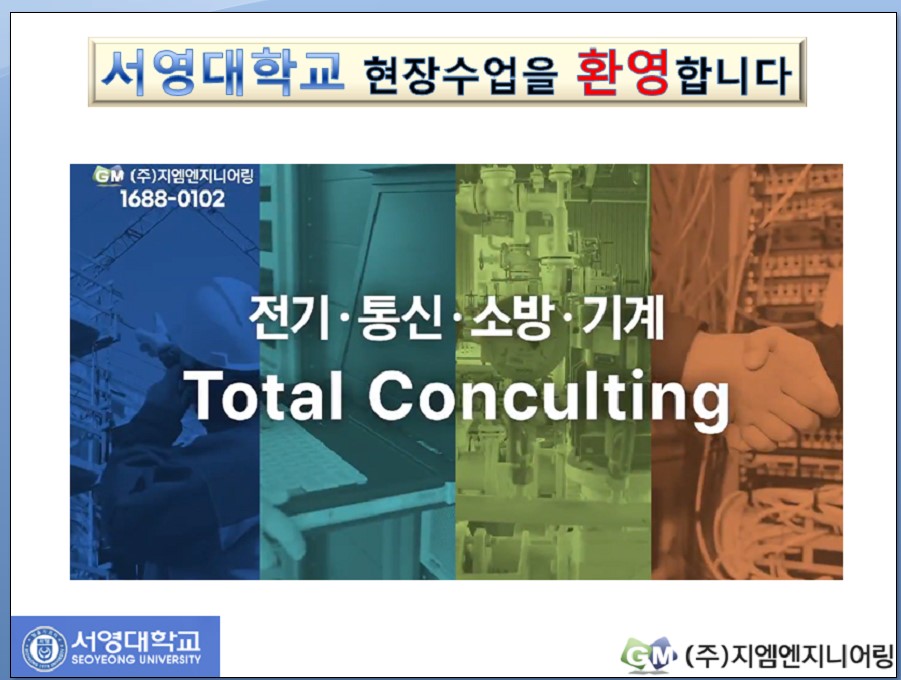 서영대학교 현장수업을 환영합니다

GM (주)지엠엔지니어링
1688-0102

전기·통신·소방·기계
Total Conculting

서영대학교
SEOYEONG UNIVERSITY

GM (주)지엠엔지니어링